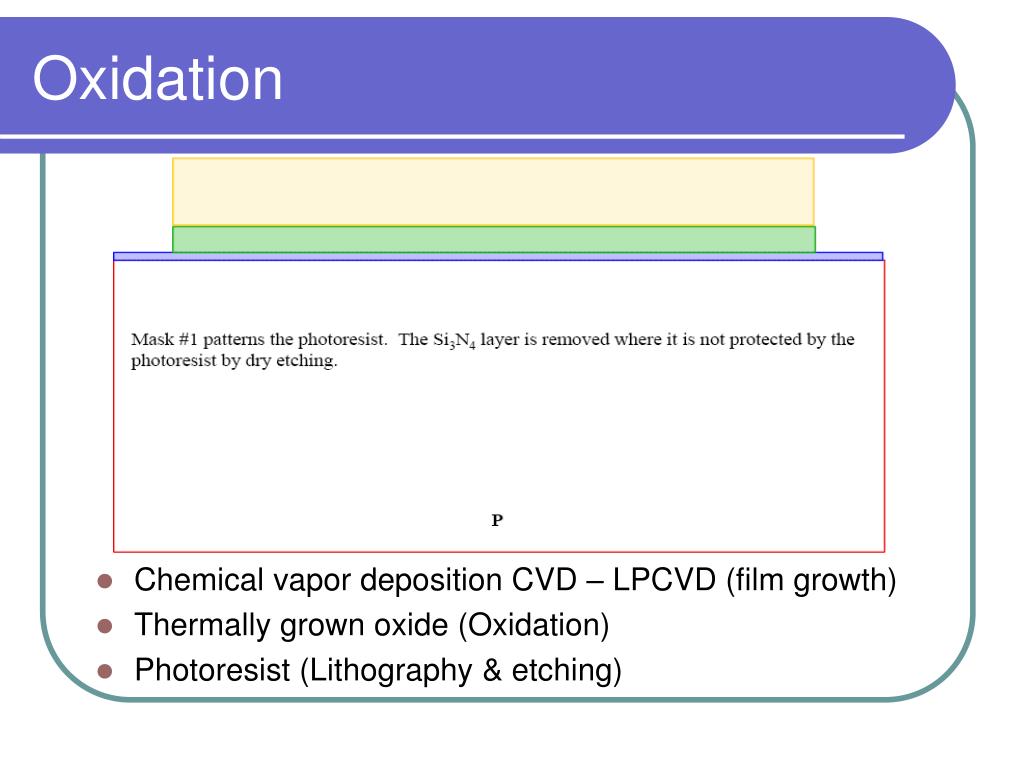 Oxidation

Mask #1 patterns the photoresist. The $Si_3N_4$ layer is removed where it is not protected by the photoresist by dry etching.

P

- Chemical vapor deposition CVD – LPCVD (film growth)
- Thermally grown oxide (Oxidation)
- Photoresist (Lithography & etching)